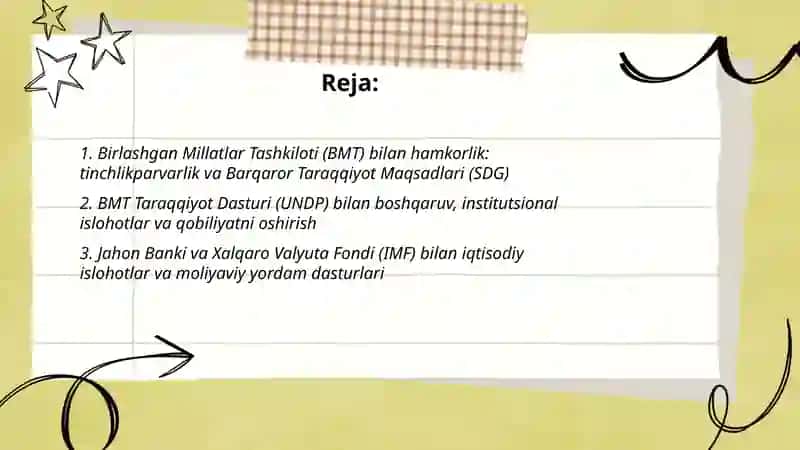 Reja:

1. Birlashgan Millatlar Tashkiloti (BMT) bilan hamkorlik: tinchlikparvarlik va Barqaror Taraqqiyot Maqsadlari (SDG)

2. BMT Taraqqiyot Dasturi (UNDP) bilan boshqaruv, institutsional islohotlar va qobiliyatni oshirish

3. Jahon Banki va Xalqaro Valyuta Fondi (IMF) bilan iqtisodiy islohotlar va moliyaviy yordam dasturlari